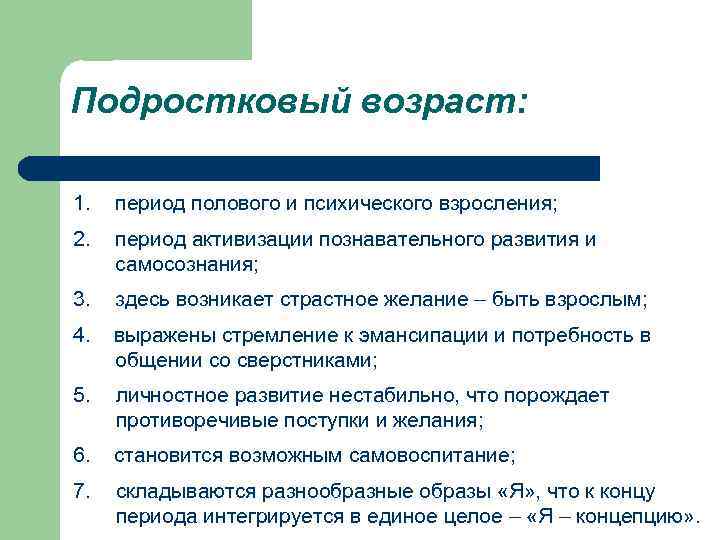 Подростковый возраст:

1. период полового и психического взросления;
2. период активизации познавательного развития и самосознания;
3. здесь возникает страстное желание – быть взрослым;
4. выражены стремление к эмансипации и потребность в общении со сверстниками;
5. личностное развитие нестабильно, что порождает противоречивые поступки и желания;
6. становится возможным самовоспитание;
7. складываются разнообразные образы «Я», что к концу периода интегрируется в единое целое – «Я – концепцию».